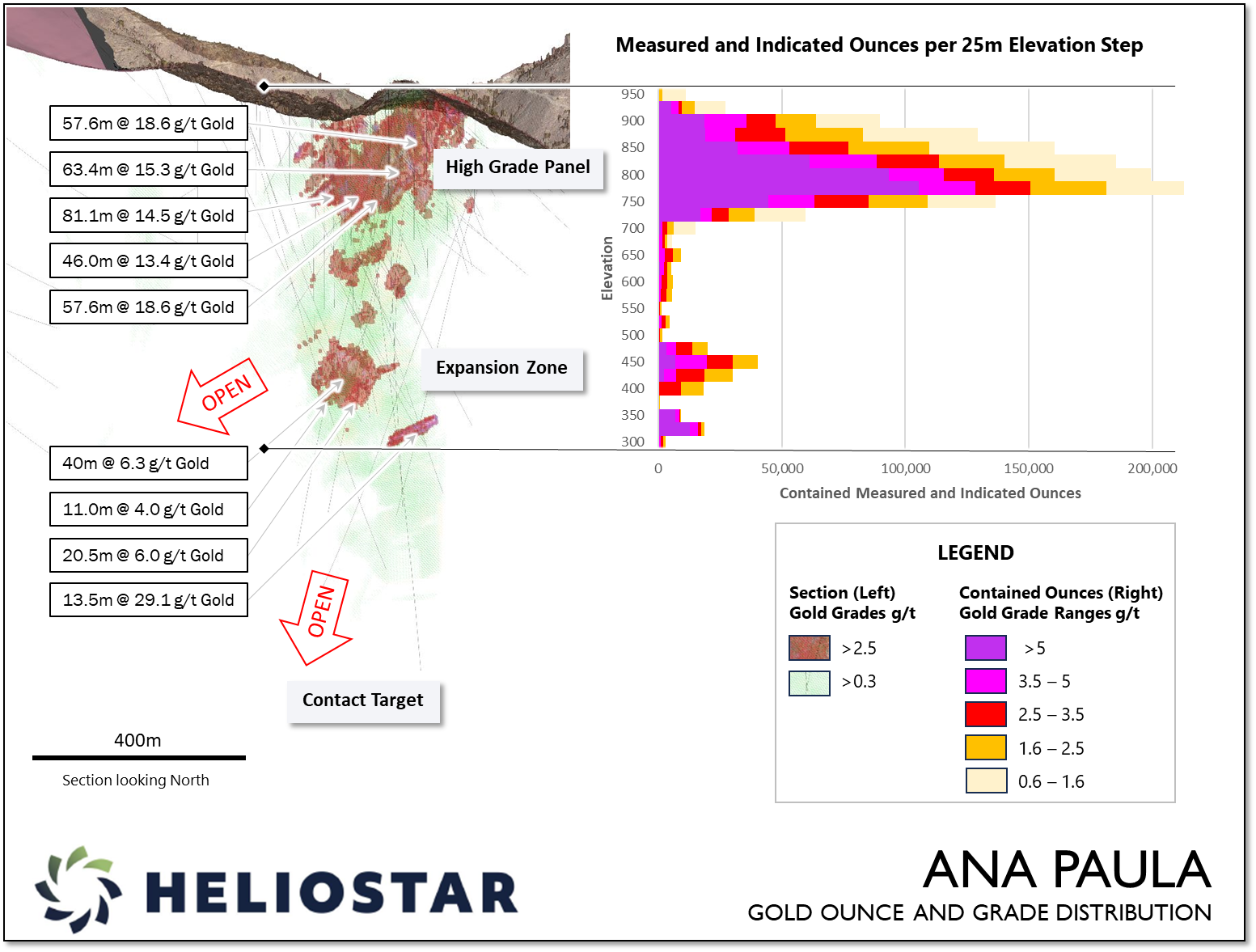 Measured and Indicated Ounces per 25m Elevation Step

57.6m @ 18.6 g/t Gold

63.4m @ 15.3 g/t Gold

81.1m @ 14.5 g/t Gold

46.0m @ 13.4 g/t Gold

57.6m @ 18.6 g/t Gold

High Grade Panel

Expansion Zone

OPEN

40m @ 6.3 g/t Gold

11.0m @ 4.0 g/t Gold

20.5m @ 6.0 g/t Gold

13.5m @ 29.1 g/t Gold

OPEN

Contact Target

400m

Section looking North

Elevation

950
900
850
800
750
700
650
600
550
500
450
400
350
300

0
50,000
100,000
150,000
200,000

Contained Measured and Indicated Ounces

LEGEND

Section (Left)
Gold Grades g/t

>2.5

>0.3

Contained Ounces (Right)
Gold Grade Ranges g/t

>5

3.5 – 5

2.5 – 3.5

1.6 – 2.5

0.6 – 1.6

HELIOSTAR

ANA PAULA

GOLD OUNCE AND GRADE DISTRIBUTION